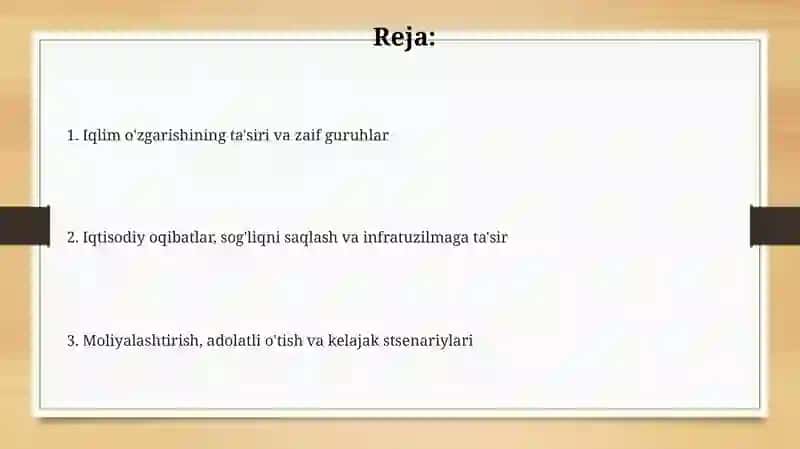 Reja:

1. Iqlim o'zgarishining ta'siri va zaif guruhlar

2. Iqtisodiy oqibatlar, sog'liqni saqlash va infratuzilmaga ta'sir

3. Moliyalashtirish, adolatli o'tish va kelajak stsenariylari